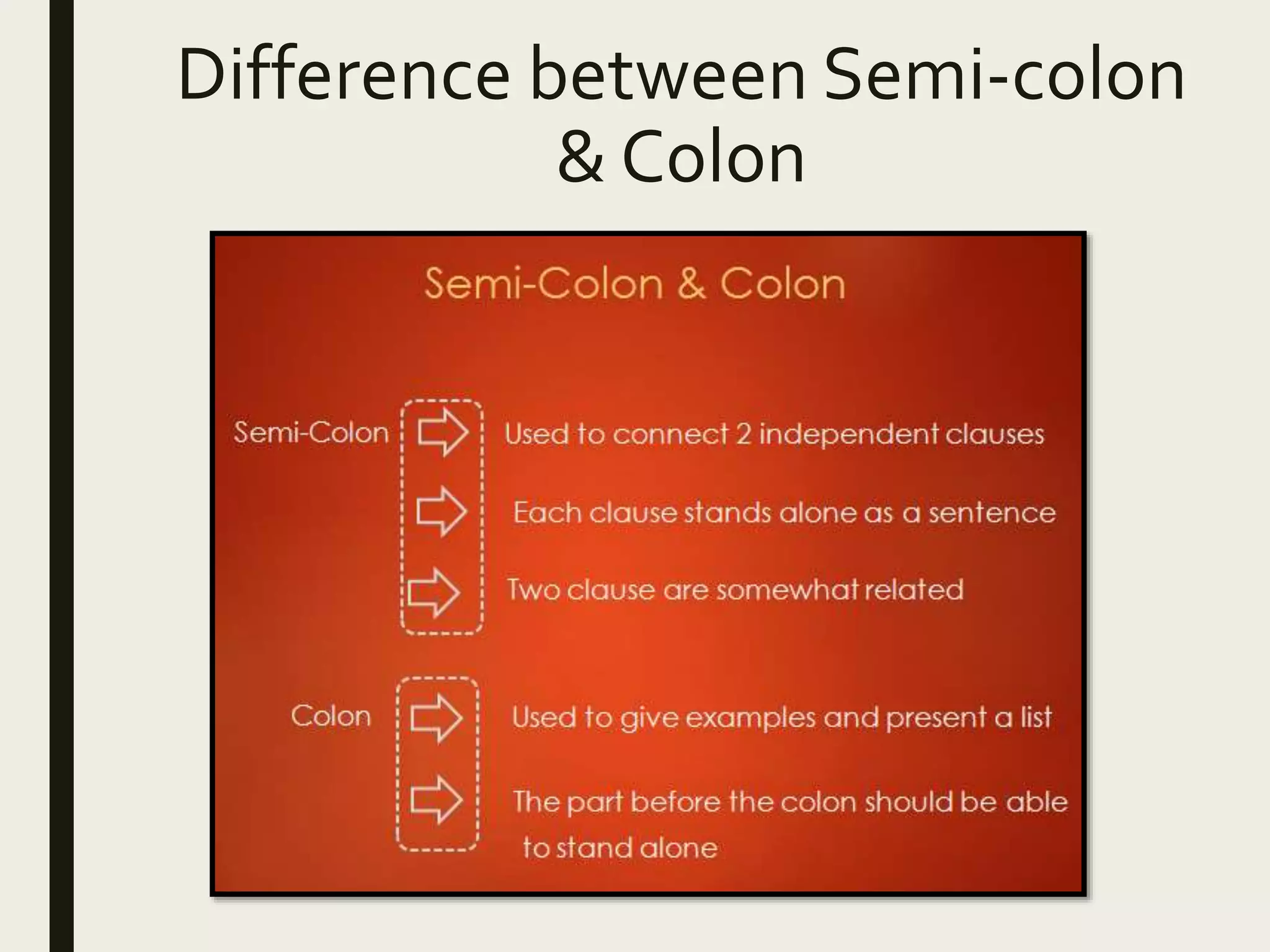 Difference between Semi-colon & Colon

Semi-Colon & Colon

Semi-Colon

Used to connect 2 independent clauses

Each clause stands alone as a sentence

Two clause are somewhat related

Colon

Used to give examples and present a list

The part before the colon should be able to stand alone